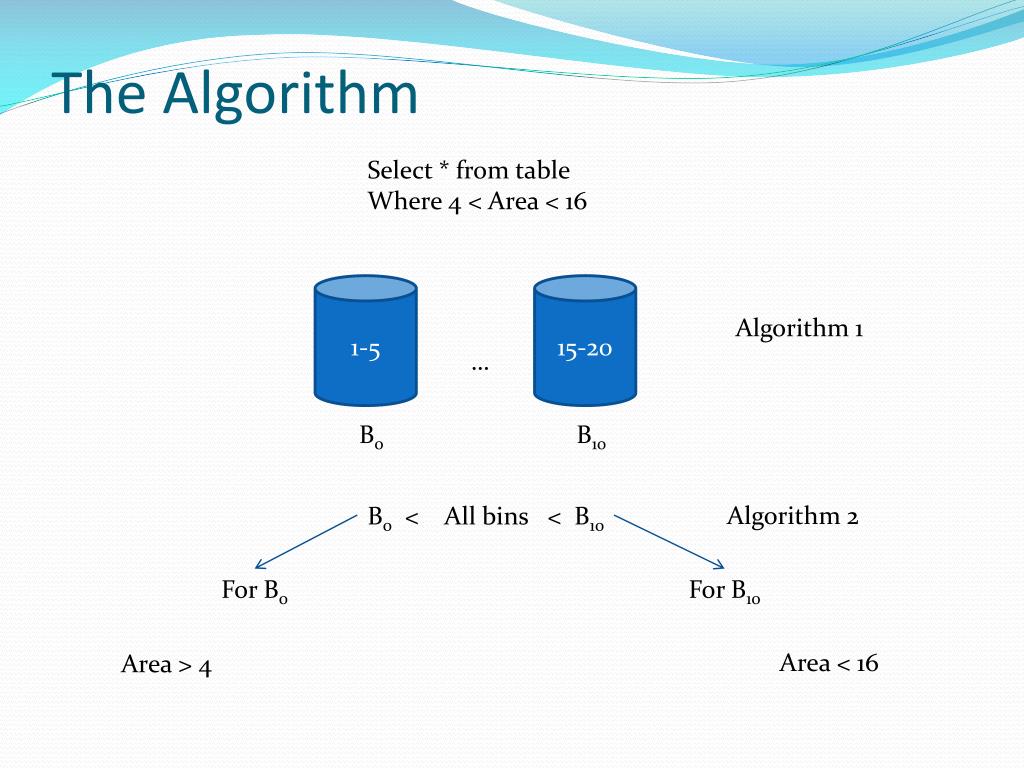 The Algorithm

Select * from table
Where 4 < Area < 16

1-5

…

15-20

Algorithm 1

$B_0$

$B_{10}$

$B_0$ < All bins < $B_{10}$

Algorithm 2

For $B_0$

For $B_{10}$

Area > 4

Area < 16